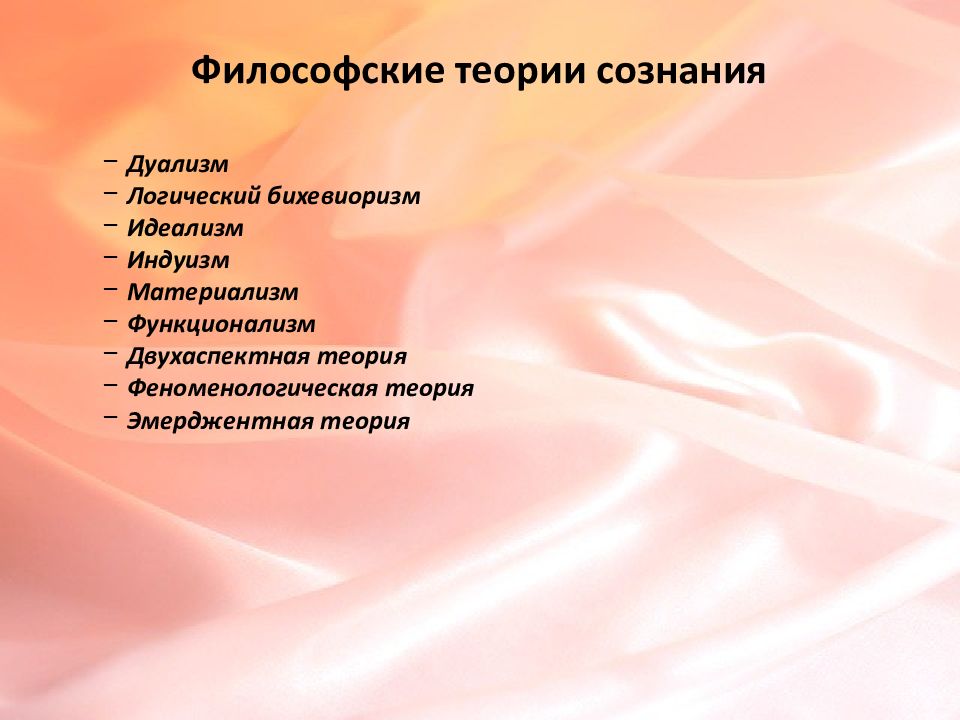 Философские теории сознания

– Дуализм
– Логический бихевиоризм
– Идеализм
– Индуизм
– Материализм
– Функционализм
– Двухаспектная теория
– Феноменологическая теория
– Эмерджентная теория